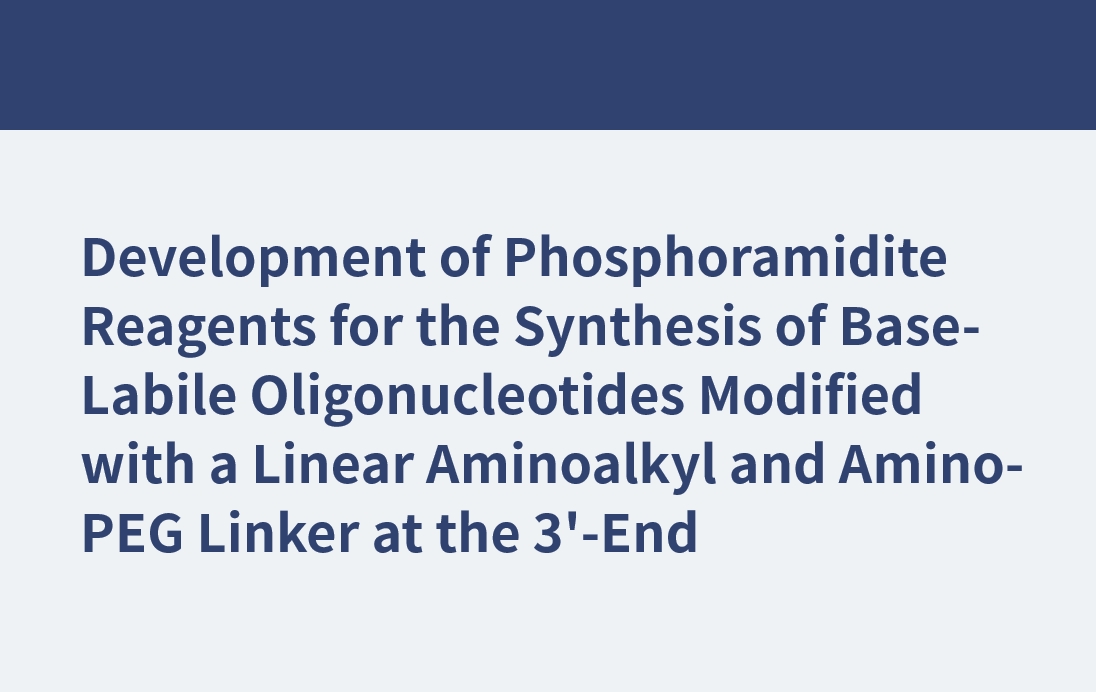 Development of Phosphoramidite Reagents for the Synthesis of Base-Labile Oligonucleotides Modified with a Linear Aminoalkyl and Amino-PEG Linker at the 3'-End